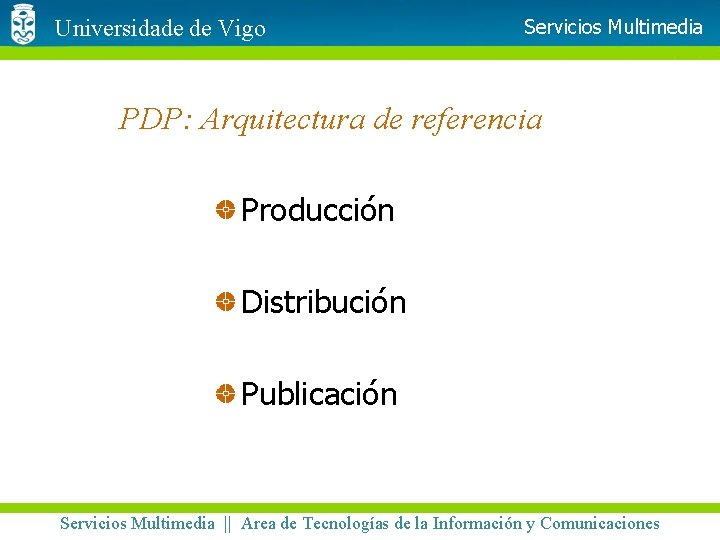 Universidade de Vigo

Servicios Multimedia

PDP: Arquitectura de referencia

Producción

Distribución

Publicación

Servicios Multimedia || Area de Tecnologías de la Información y Comunicaciones